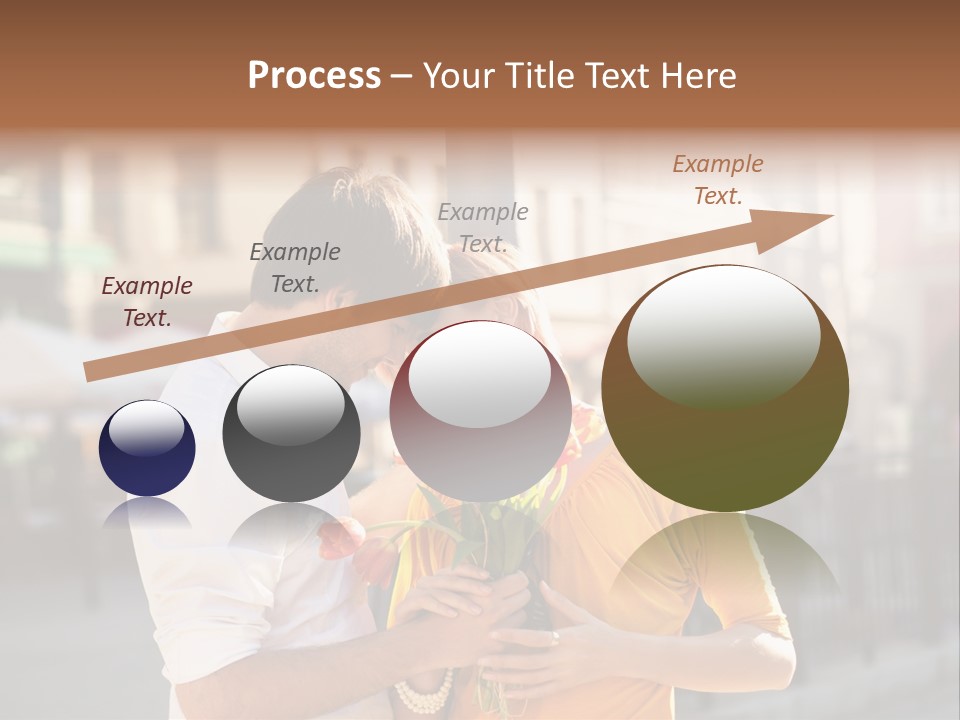 Process – Your Title Text Here

Example Text.

Example Text.

Example Text.

Example Text.